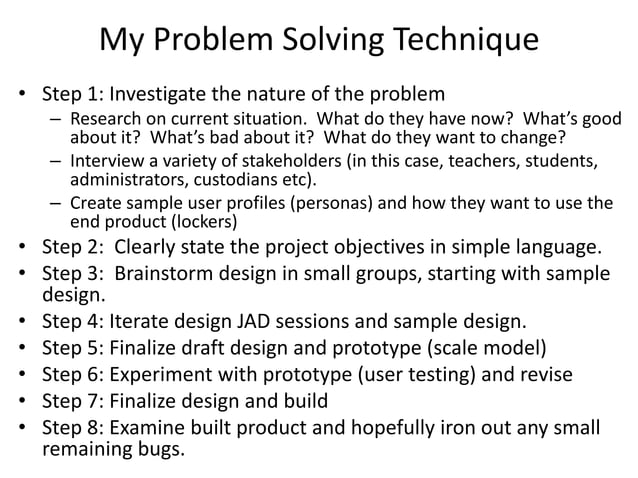 My Problem Solving Technique

• Step 1: Investigate the nature of the problem
– Research on current situation. What do they have now? What's good about it? What's bad about it? What do they want to change?
– Interview a variety of stakeholders (in this case, teachers, students, administrators, custodians etc).
– Create sample user profiles (personas) and how they want to use the end product (lockers)
• Step 2: Clearly state the project objectives in simple language.
• Step 3: Brainstorm design in small groups, starting with sample design.
• Step 4: Iterate design JAD sessions and sample design.
• Step 5: Finalize draft design and prototype (scale model)
• Step 6: Experiment with prototype (user testing) and revise
• Step 7: Finalize design and build
• Step 8: Examine built product and hopefully iron out any small remaining bugs.